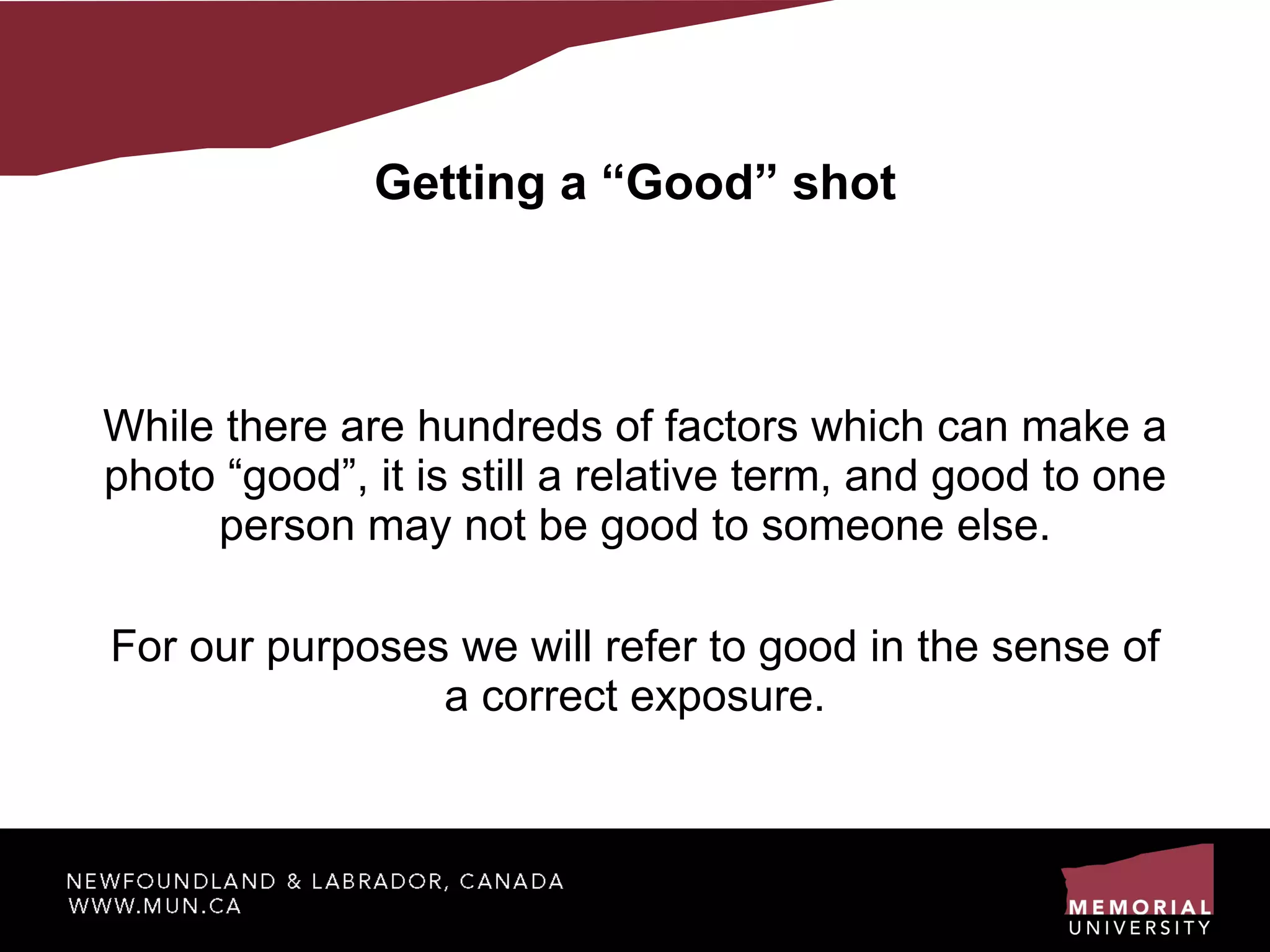 Getting a “Good” shot

While there are hundreds of factors which can make a photo “good”, it is still a relative term, and good to one person may not be good to someone else.

For our purposes we will refer to good in the sense of a correct exposure.

NEWFOUNDLAND & LABRADOR, CANADA
WWW.MUN.CA

MEMORIAL
UNIVERSITY